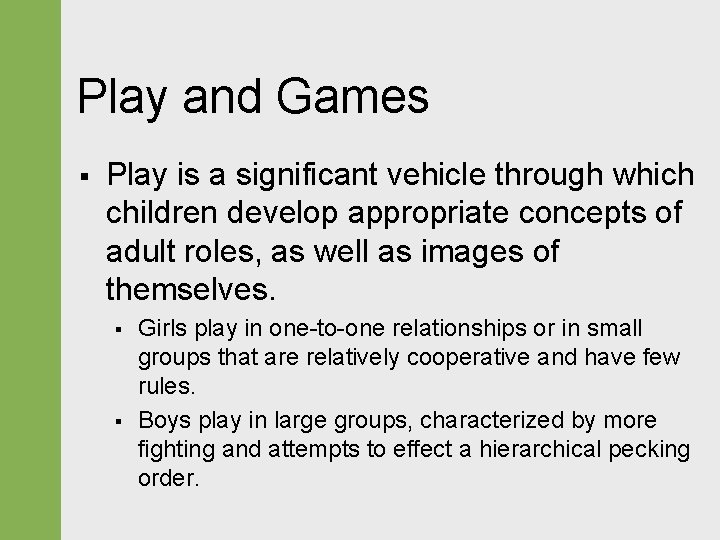 Play and Games

▪ Play is a significant vehicle through which children develop appropriate concepts of adult roles, as well as images of themselves.

▪ Girls play in one-to-one relationships or in small groups that are relatively cooperative and have few rules.

▪ Boys play in large groups, characterized by more fighting and attempts to effect a hierarchical pecking order.